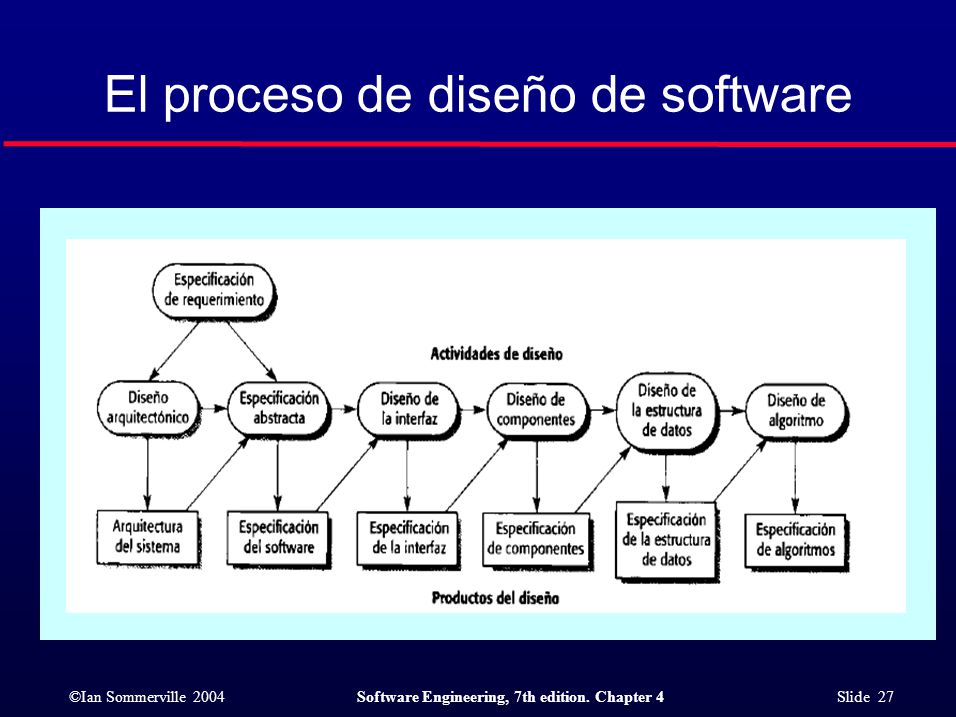 El proceso de diseño de software

Especificación de requerimiento

Actividades de diseño

Diseño arquitectónico

Especificación abstracta

Diseño de la interfaz

Diseño de componentes

Diseño de la estructura de datos

Diseño de algoritmo

Arquitectura del sistema

Especificación del software

Especificación de la interfaz

Especificación de componentes

Especificación de la estructura de datos

Especificación de algoritmos

Productos del diseño

©Ian Sommerville 2004

Software Engineering, 7th edition. Chapter 4

Slide 27